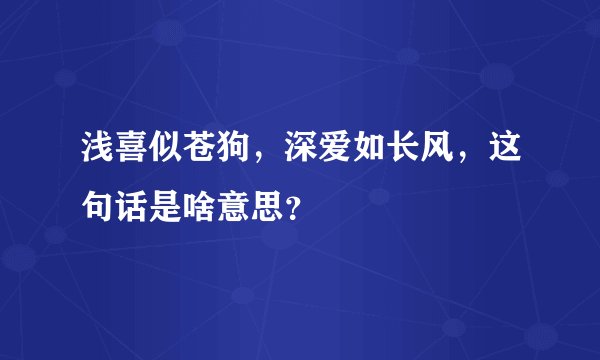 浅喜似苍狗，深爱如长风，这句话是啥意思？